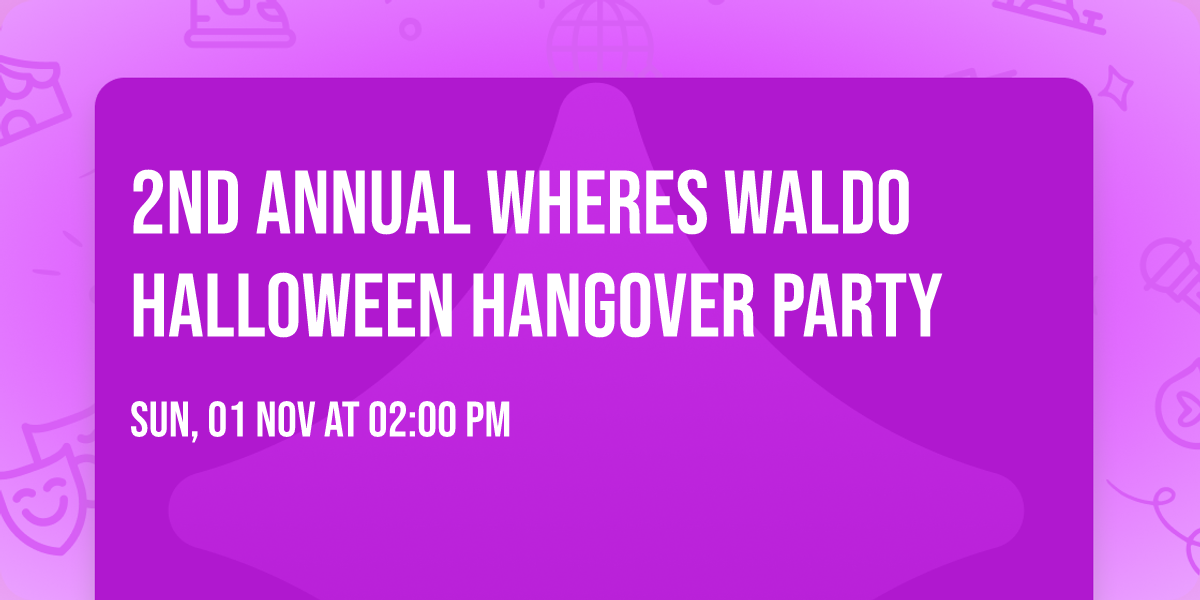 2ND ANNUAL WHERES WALDO HALLOWEEN HANGOVER PARTY

SUN, 01 NOV AT 02:00 PM